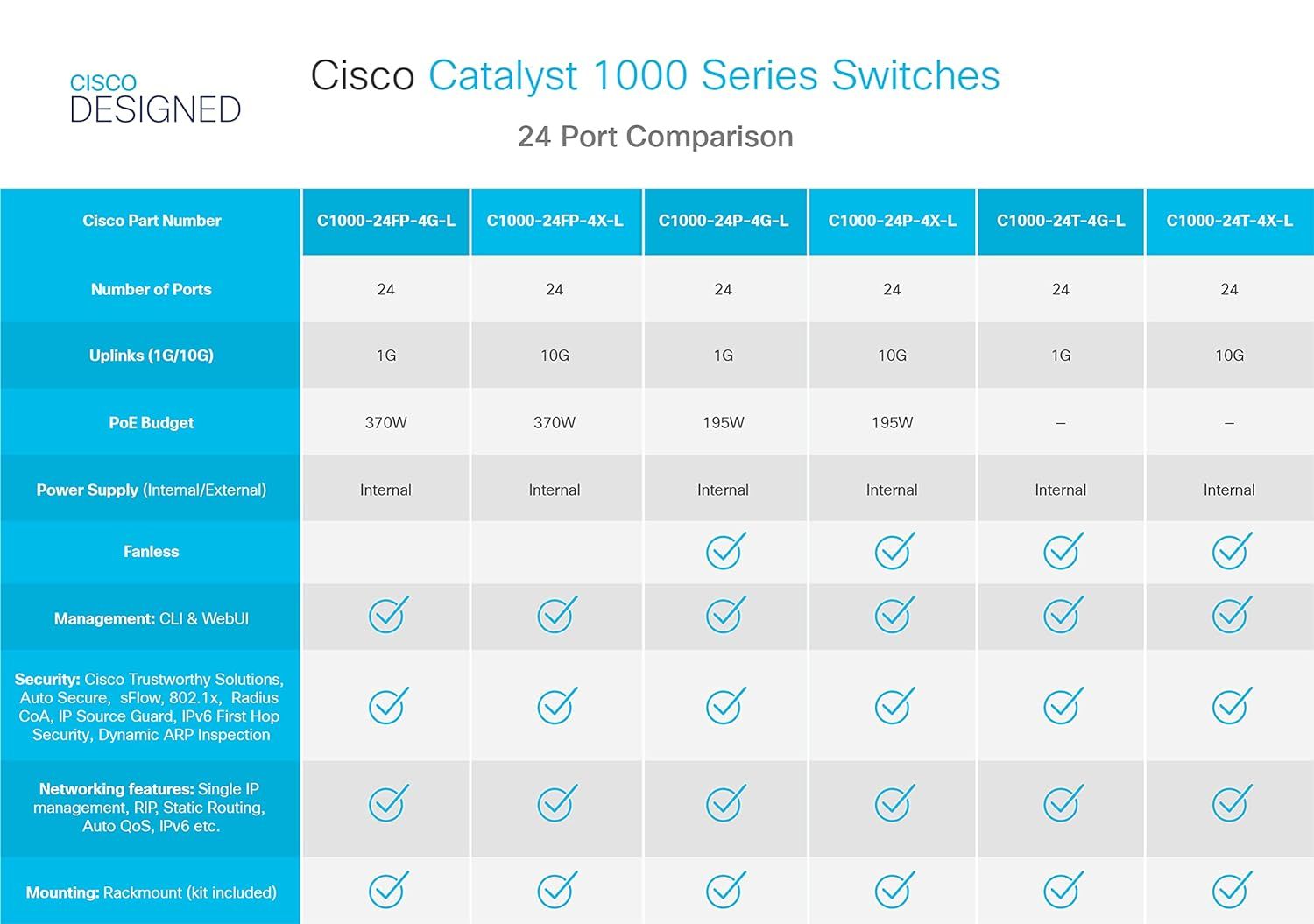 CISCO
DESIGNED

Cisco Catalyst 1000 Series Switches

24 Port Comparison

| Cisco Part Number | C1000-24FP-4G-L | C1000-24FP-4X-L | C1000-24P-4G-L | C1000-24P-4X-L | C1000-24T-4G-L | C1000-24T-4X-L |
|---|---|---|---|---|---|---|
| Number of Ports | 24 | 24 | 24 | 24 | 24 | 24 |
| Uplinks (1G/10G) | 1G | 10G | 1G | 10G | 1G | 10G |
| PoE Budget | 370W | 370W | 195W | 195W | – | – |
| Power Supply (Internal/External) | Internal | Internal | Internal | Internal | Internal | Internal |
| Fanless | | | ✓ | ✓ | ✓ | ✓ |
| Management: CLI & WebUI | ✓ | ✓ | ✓ | ✓ | ✓ | ✓ |
| Security: Cisco Trustworthy Solutions, Auto Secure, sFlow, 802.1x, Radius CoA, IP Source Guard, IPv6 First Hop Security, Dynamic ARP Inspection | ✓ | ✓ | ✓ | ✓ | ✓ | ✓ |
| Networking features: Single IP management, RIP, Static Routing, Auto QoS, IPv6 etc. | ✓ | ✓ | ✓ | ✓ | ✓ | ✓ |
| Mounting: Rackmount (kit included) | ✓ | ✓ | ✓ | ✓ | ✓ | ✓ |